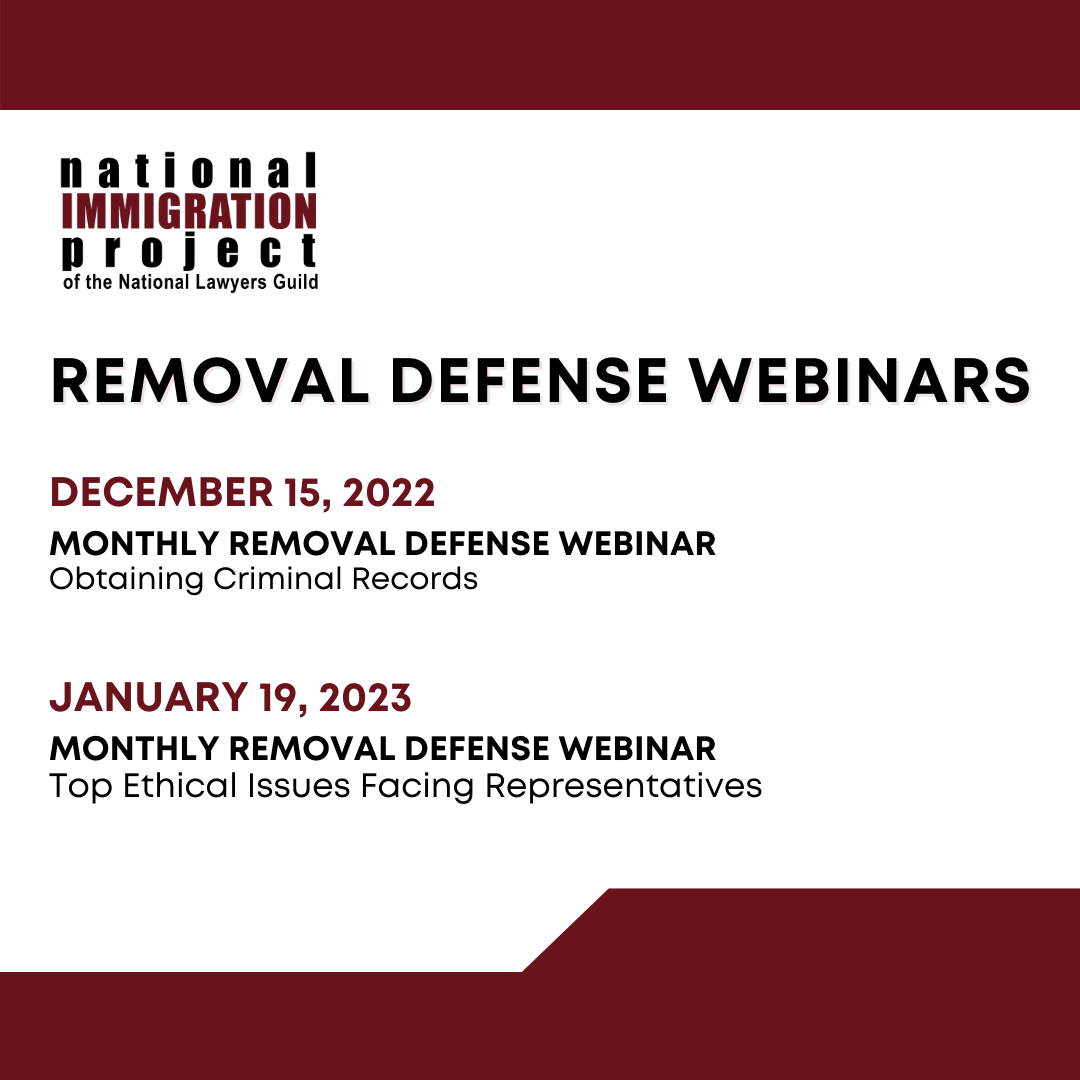 national
IMMIGRATION
project
of the National Lawyers Guild

REMOVAL DEFENSE WEBINARS

DECEMBER 15, 2022
MONTHLY REMOVAL DEFENSE WEBINAR
Obtaining Criminal Records

JANUARY 19, 2023
MONTHLY REMOVAL DEFENSE WEBINAR
Top Ethical Issues Facing Representatives